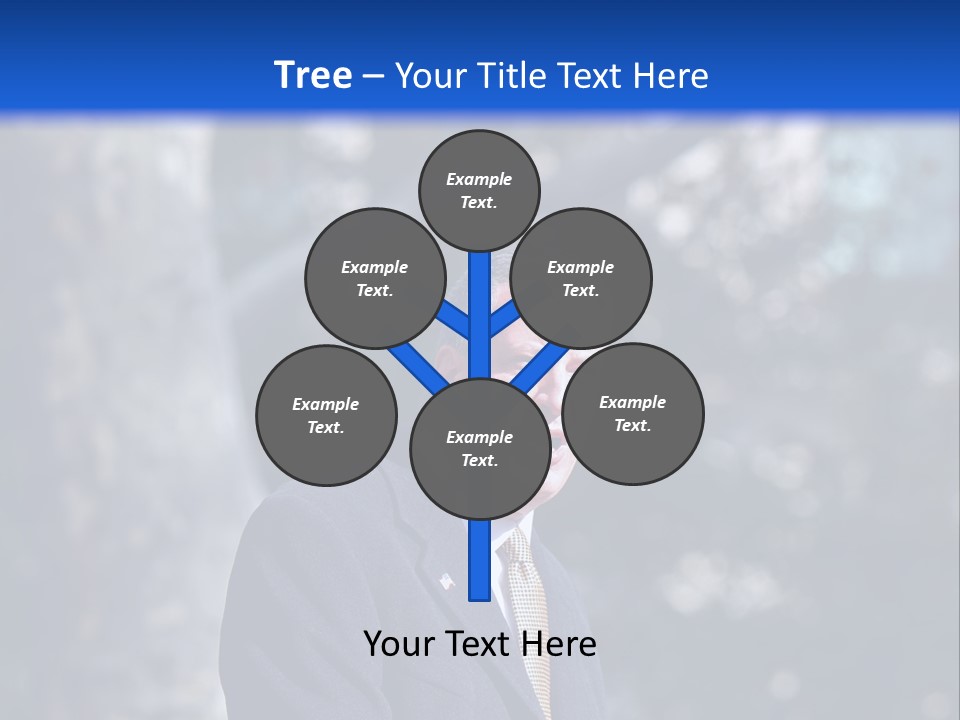 Tree – Your Title Text Here

Example Text.

Example Text.

Example Text.

Example Text.

Example Text.

Example Text.

Your Text Here